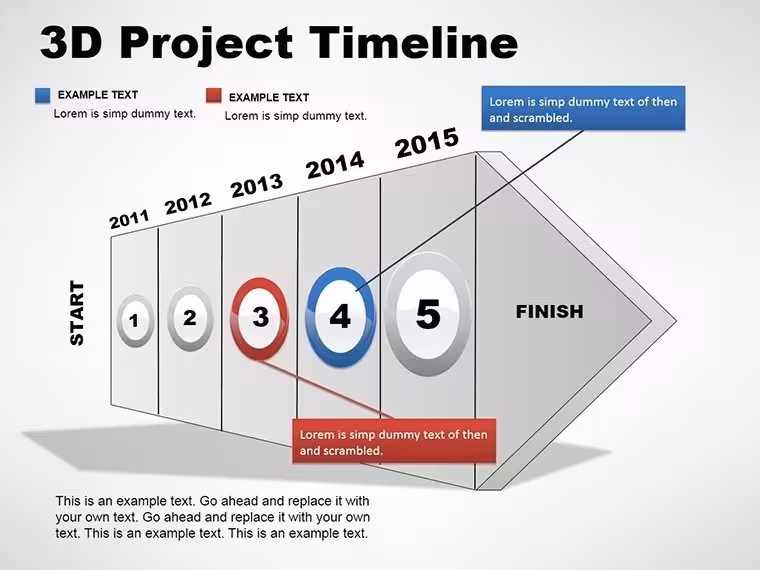 3D Project Timeline

EXAMPLE TEXT
Lorem is simp dummy text.

EXAMPLE TEXT
Lorem is simp dummy text.

Lorem is simp dummy text of then and scrambled.

2011 2012 2013 2014 2015

START

1 2 3 4 5

FINISH

Lorem is simp dummy text of then and scrambled.

This is an example text. Go ahead and replace it with your own text. Go ahead and replace it with your own text. This is an example text. This is an example text.